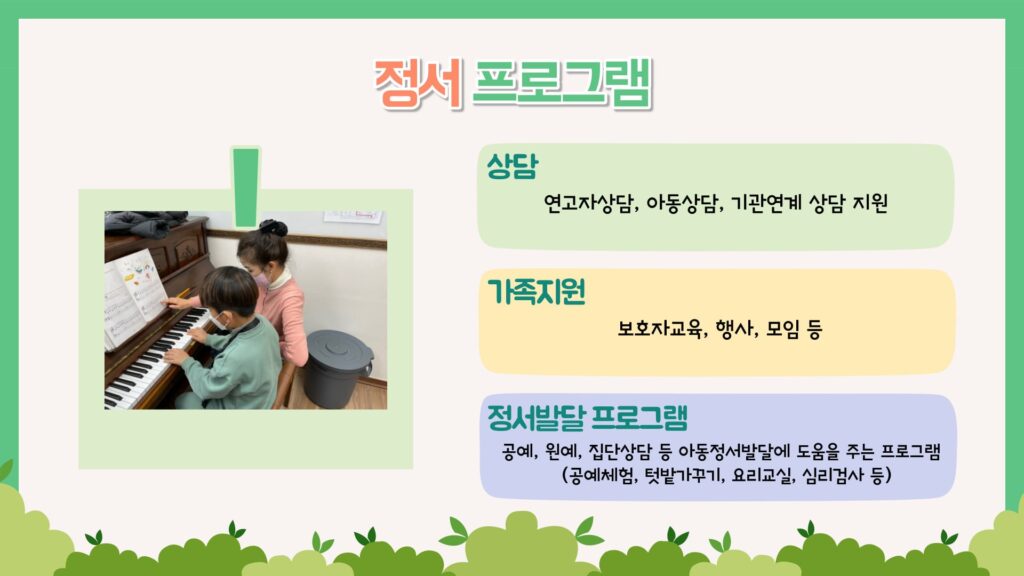 정서 프로그램

상담

연고자상담, 아동상담, 기관연계 상담 지원

가족지원

보호자교육, 행사, 모임 등

정서발달 프로그램

공예, 원예, 집단상담 등 아동정서발달에 도움을 주는 프로그램 (공예체험, 텃밭가꾸기, 요리교실, 심리검사 등)